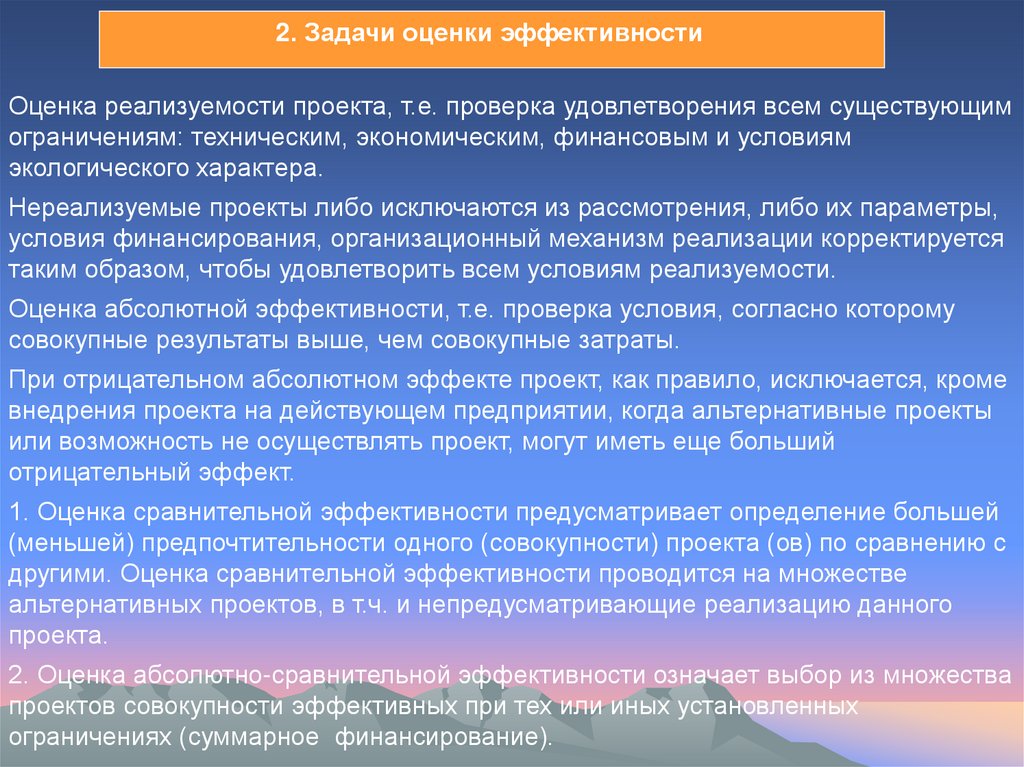 2. Задачи оценки эффективности

Оценка реализуемости проекта, т.е. проверка удовлетворения всем существующим ограничениям: техническим, экономическим, финансовым и условиям экологического характера.

Нереализуемые проекты либо исключаются из рассмотрения, либо их параметры, условия финансирования, организационный механизм реализации корректируется таким образом, чтобы удовлетворить всем условиям реализуемости.

Оценка абсолютной эффективности, т.е. проверка условия, согласно которому совокупные результаты выше, чем совокупные затраты.

При отрицательном абсолютном эффекте проект, как правило, исключается, кроме внедрения проекта на действующем предприятии, когда альтернативные проекты или возможность не осуществлять проект, могут иметь еще больший отрицательный эффект.

1. Оценка сравнительной эффективности предусматривает определение большей (меньшей) предпочтительности одного (совокупности) проекта (ов) по сравнению с другими. Оценка сравнительной эффективности проводится на множестве альтернативных проектов, в т.ч. и непредусматривающие реализацию данного проекта.

2. Оценка абсолютно-сравнительной эффективности означает выбор из множества проектов совокупности эффективных при тех или иных установленных ограничениях (суммарное финансирование).